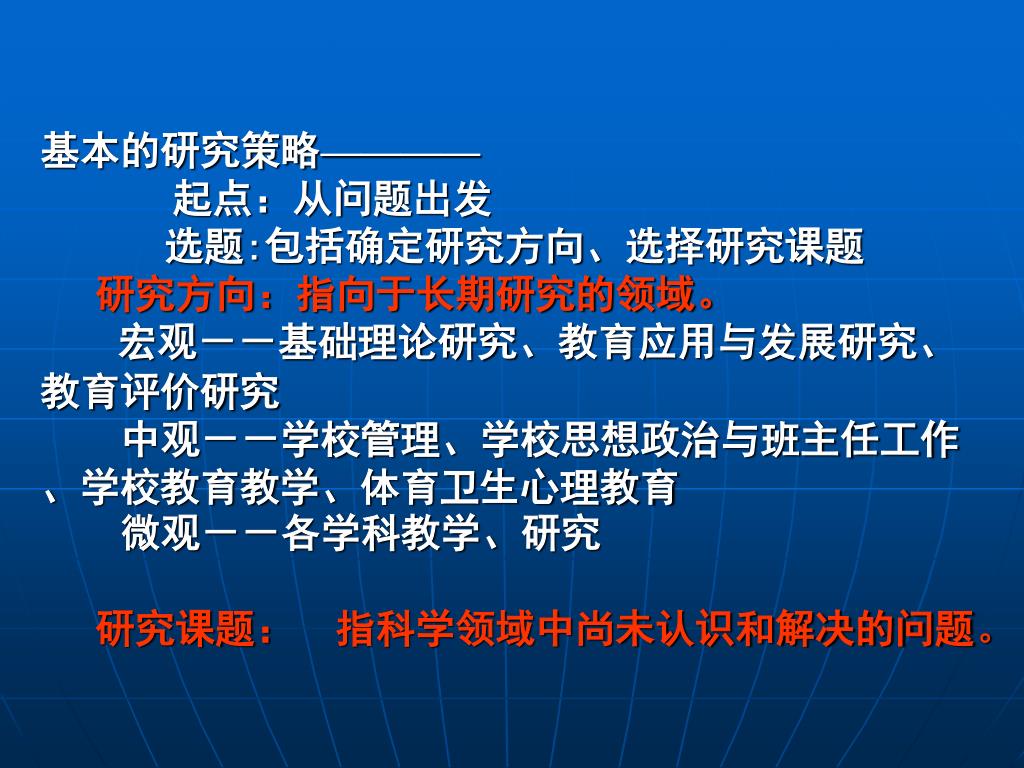 基本的研究策略————

起点：从问题出发

选题:包括确定研究方向、选择研究课题

研究方向：指向于长期研究的领域。

宏观－－基础理论研究、教育应用与发展研究、教育评价研究

中观－－学校管理、学校思想政治与班主任工作、学校教育教学、体育卫生心理教育

微观－－各学科教学、研究

研究课题： 指科学领域中尚未认识和解决的问题。